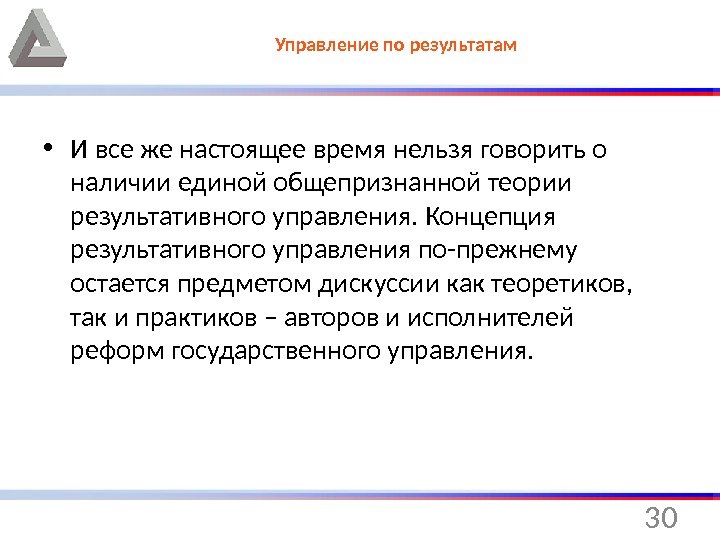 Управление по результатам

• И все же настоящее время нельзя говорить о наличии единой общепризнанной теории результативного управления. Концепция результативного управления по-прежнему остается предметом дискуссии как теоретиков, так и практиков – авторов и исполнителей реформ государственного управления.

30